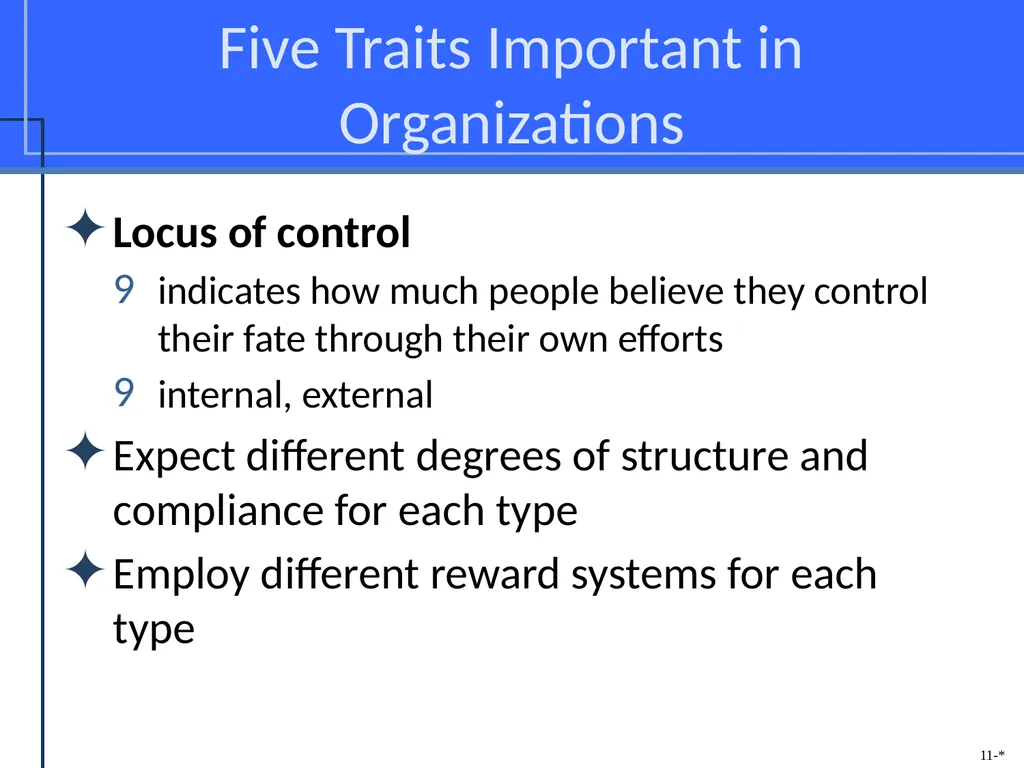 Five Traits Important in Organizations

✦ Locus of control

9 indicates how much people believe they control their fate through their own efforts

9 internal, external

✦ Expect different degrees of structure and compliance for each type

✦ Employ different reward systems for each type

11-*